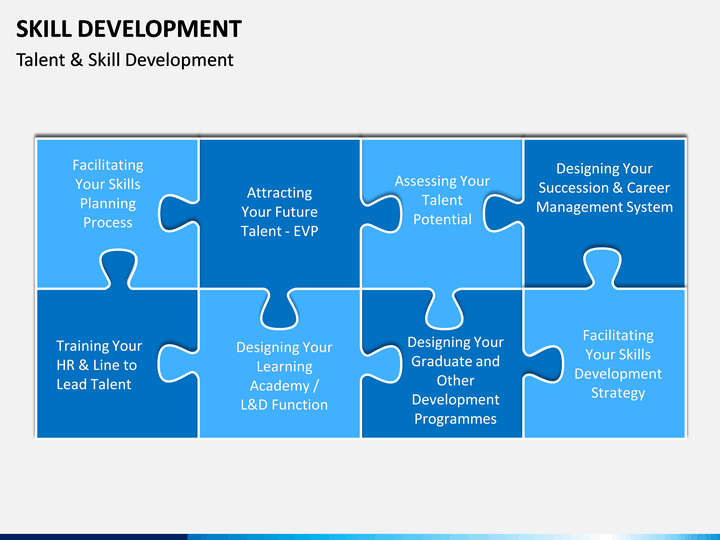 SKILL DEVELOPMENT

Talent & Skill Development

Facilitating Your Skills Planning Process

Attracting Your Future Talent - EVP

Assessing Your Talent Potential

Designing Your Succession & Career Management System

Training Your HR & Line to Lead Talent

Designing Your Learning Academy / L&D Function

Designing Your Graduate and Other Development Programmes

Facilitating Your Skills Development Strategy